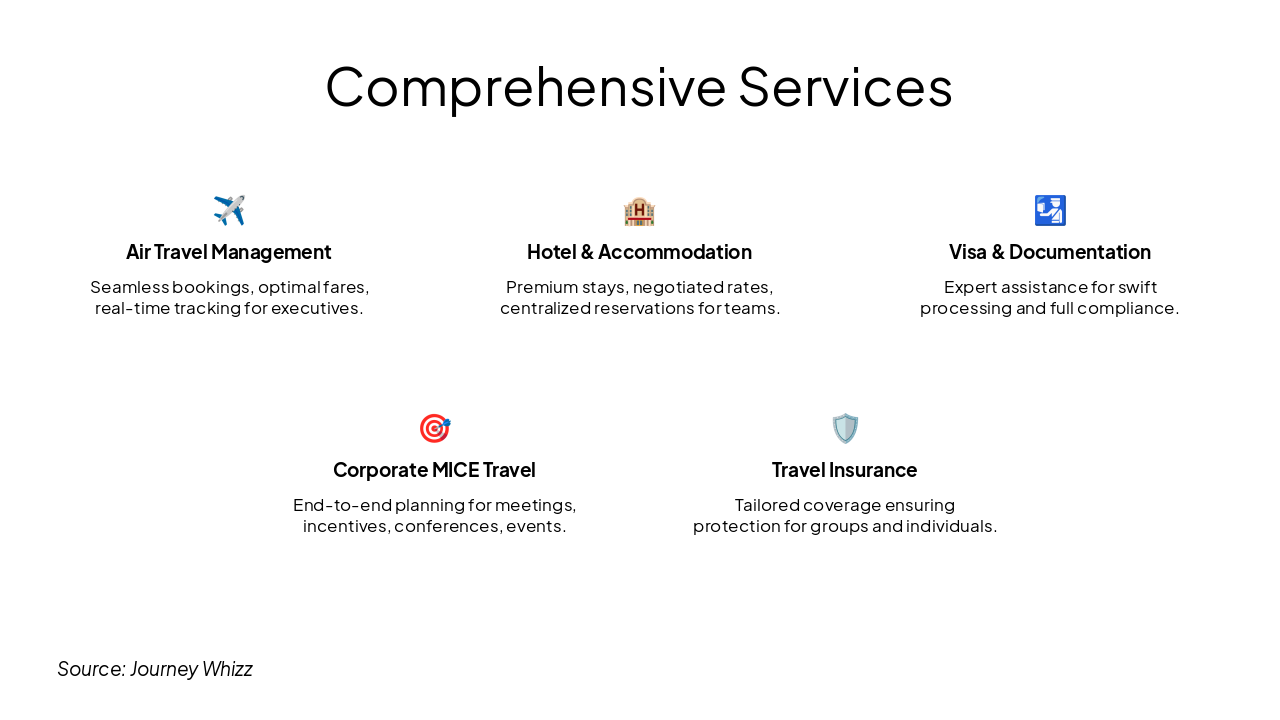 Comprehensive Services

Air Travel Management

Seamless bookings, optimal fares, real-time tracking for executives.

Hotel & Accommodation

Premium stays, negotiated rates, centralized reservations for teams.

Visa & Documentation

Expert assistance for swift processing and full compliance.

Corporate MICE Travel

End-to-end planning for meetings, incentives, conferences, events.

Travel Insurance

Tailored coverage ensuring protection for groups and individuals.

Source: Journey Whizz